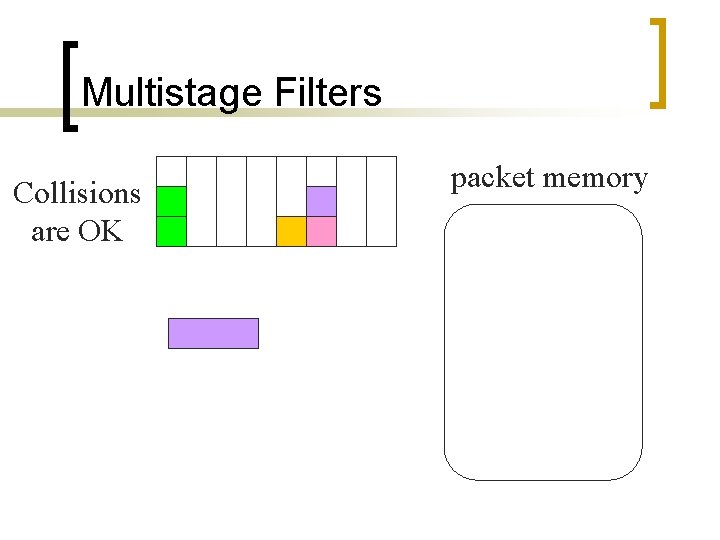 Multistage Filters

Collisions are OK

packet memory